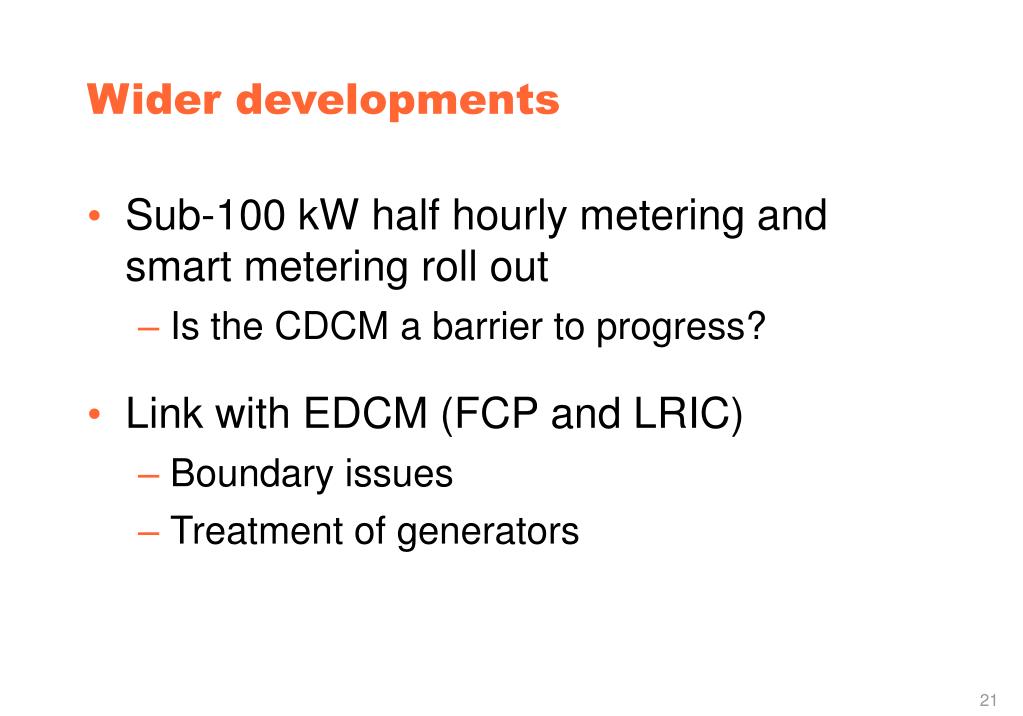 Wider developments

• Sub-100 kW half hourly metering and smart metering roll out
– Is the CDCM a barrier to progress?

• Link with EDCM (FCP and LRIC)
– Boundary issues
– Treatment of generators

21